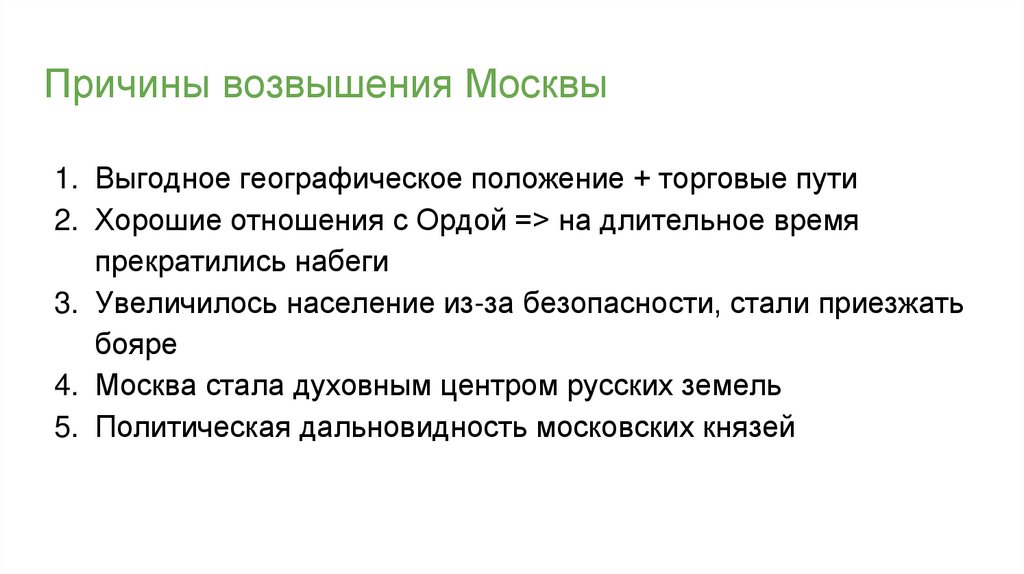 Причины возвышения Москвы

1. Выгодное географическое положение + торговые пути
2. Хорошие отношения с Ордой => на длительное время прекратились набеги
3. Увеличилось население из-за безопасности, стали приезжать бояре
4. Москва стала духовным центром русских земель
5. Политическая дальновидность московских князей